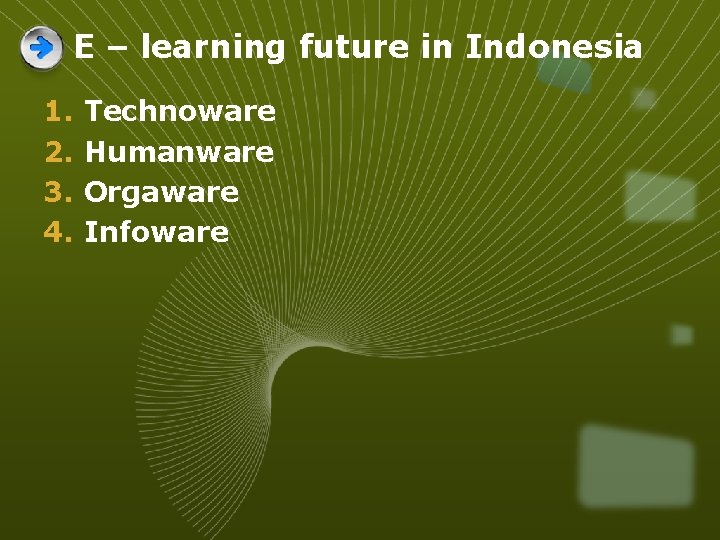 E – learning future in Indonesia

1. Technoware
2. Humanware
3. Orgaware
4. Infoware